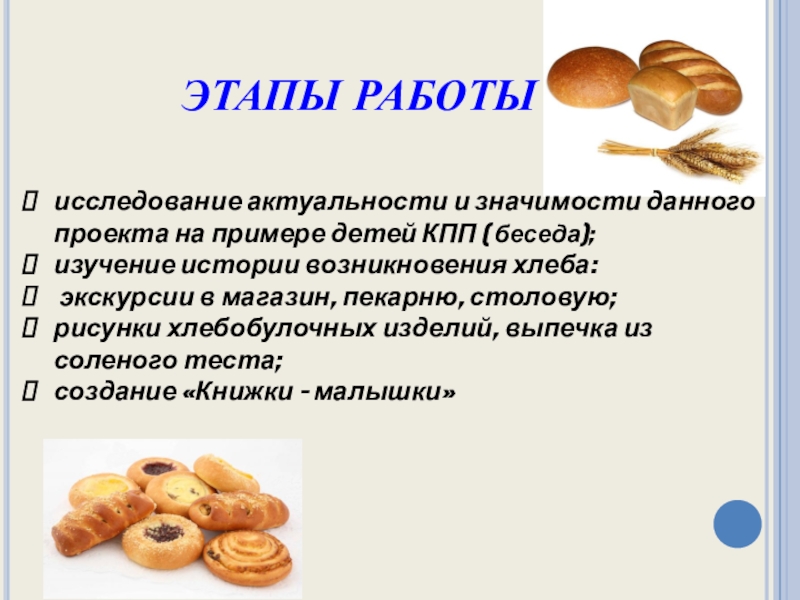 ЭТАПЫ РАБОТЫ

 исследование актуальности и значимости данного проекта на примере детей КПП ( беседа);
 изучение истории возникновения хлеба:
  экскурсии в магазин, пекарню, столовую;
 рисунки хлебобулочных изделий, выпечка из соленого теста;
 создание «Книжки - малышки»